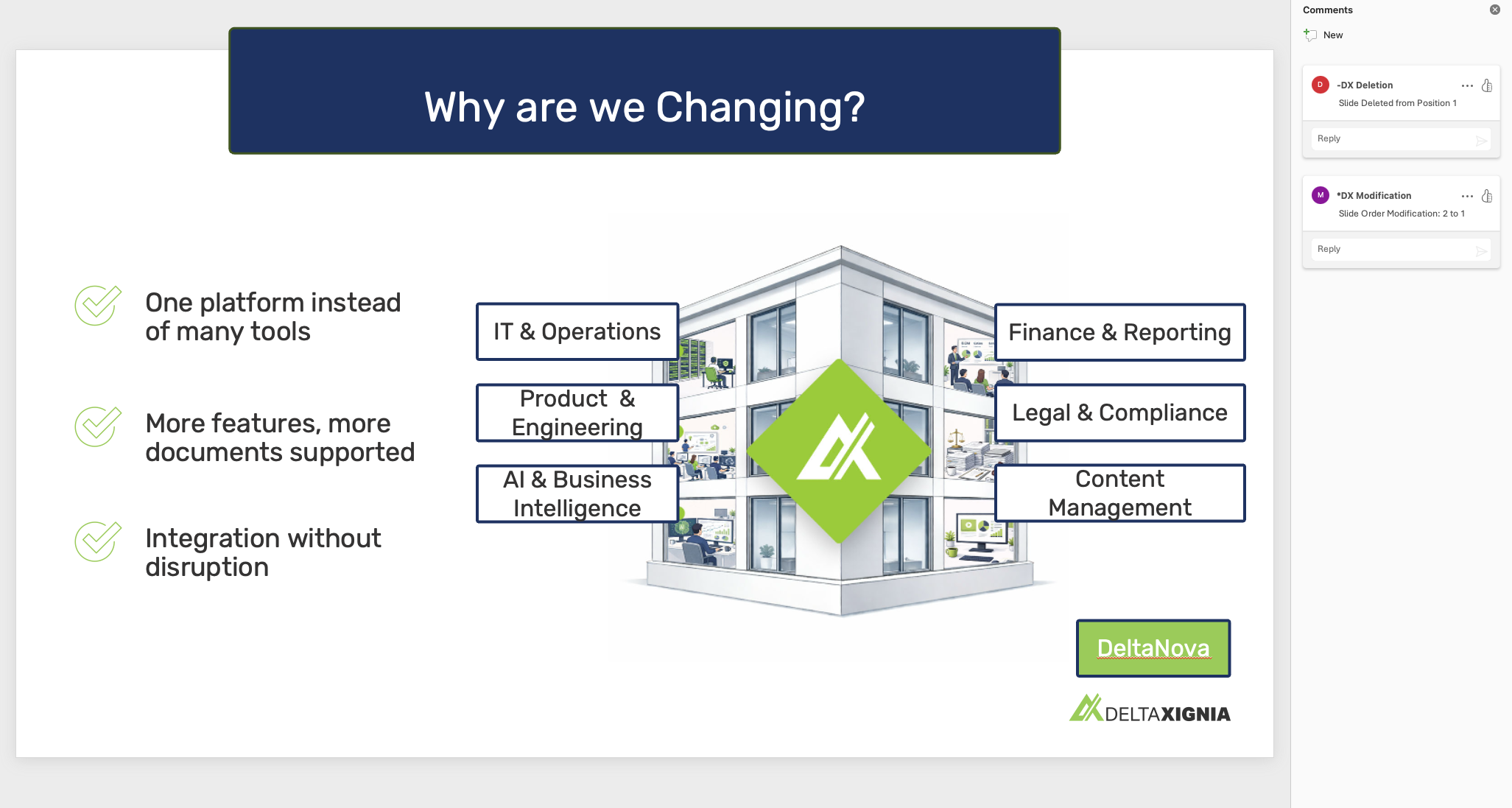 Why are we Changing?

One platform instead of many tools

More features, more documents supported

Integration without disruption

IT & Operations

Product & Engineering

AI & Business Intelligence

Finance & Reporting

Legal & Compliance

Content Management

DeltaNova

DELTAXIGNIA

Comments

New

D -DX Deletion

Slide Deleted from Position 1

Reply

M *DX Modification

Slide Order Modification: 2 to 1

Reply